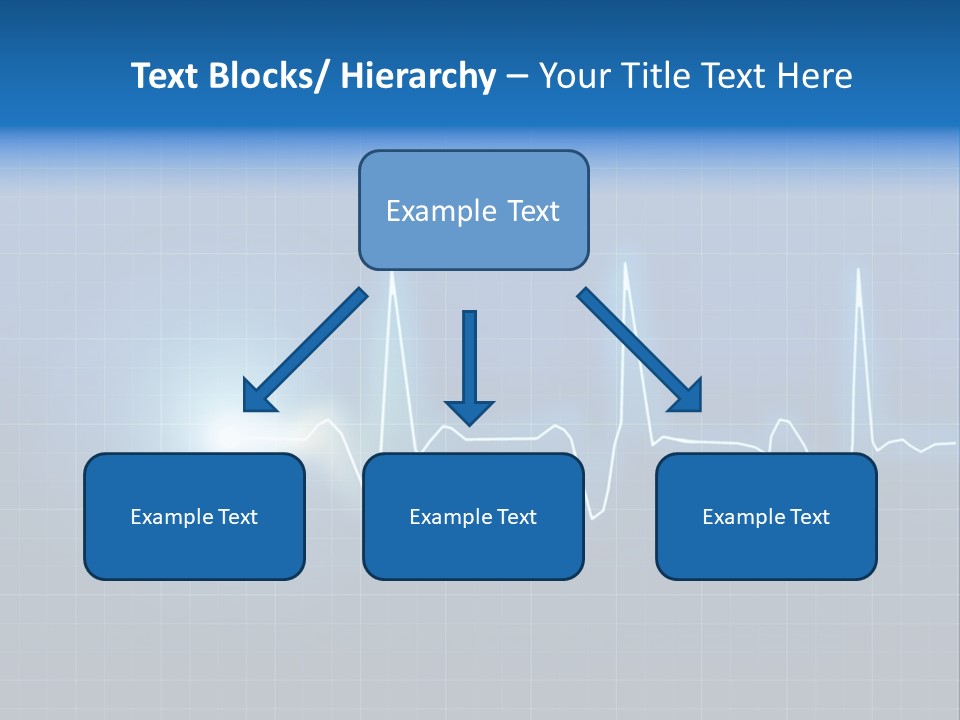 Text Blocks/ Hierarchy – Your Title Text Here

Example Text

Example Text

Example Text

Example Text